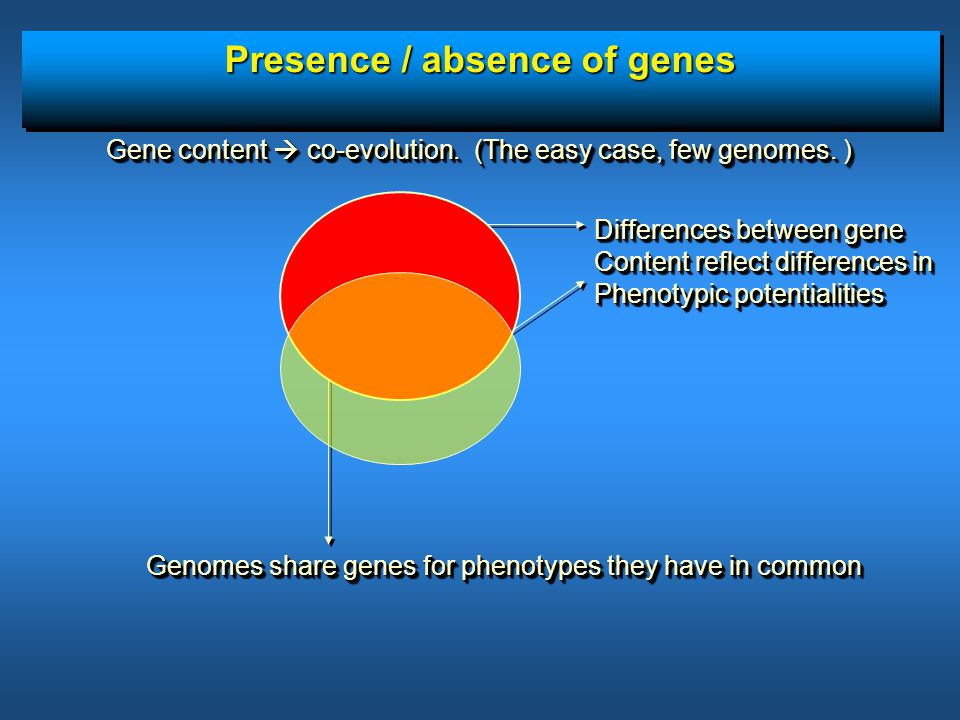 Presence / absence of genes

Gene content → co-evolution. (The easy case, few genomes. )

Differences between gene Content reflect differences in Phenotypic potentialities

Genomes share genes for phenotypes they have in common